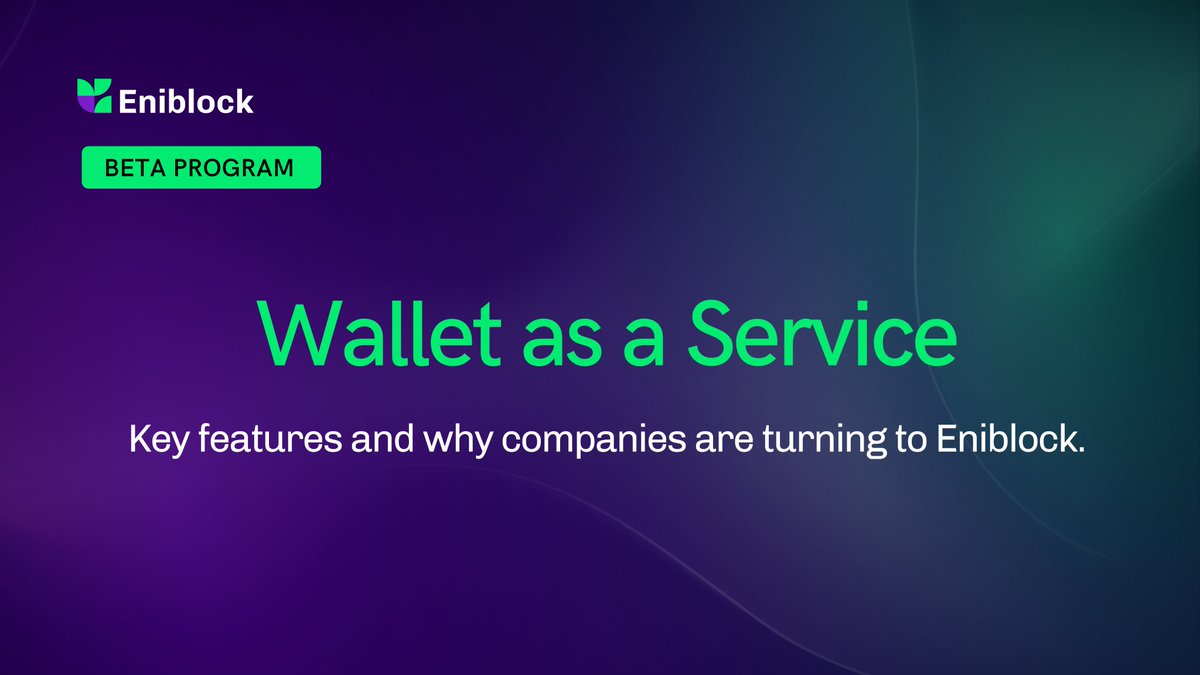 Eniblock

BETA PROGRAM

Wallet as a Service

Key features and why companies are turning to Eniblock.